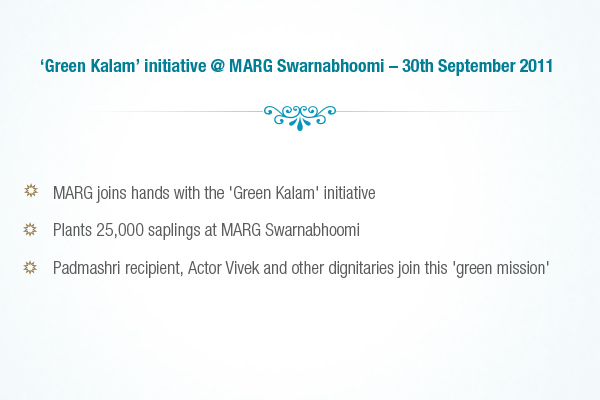 ‘Green Kalam’ initiative @ MARG Swarnabhoomi – 30th September 2011

MARG joins hands with the 'Green Kalam' initiative

Plants 25,000 saplings at MARG Swarnabhoomi

Padmashri recipient, Actor Vivek and other dignitaries join this 'green mission'